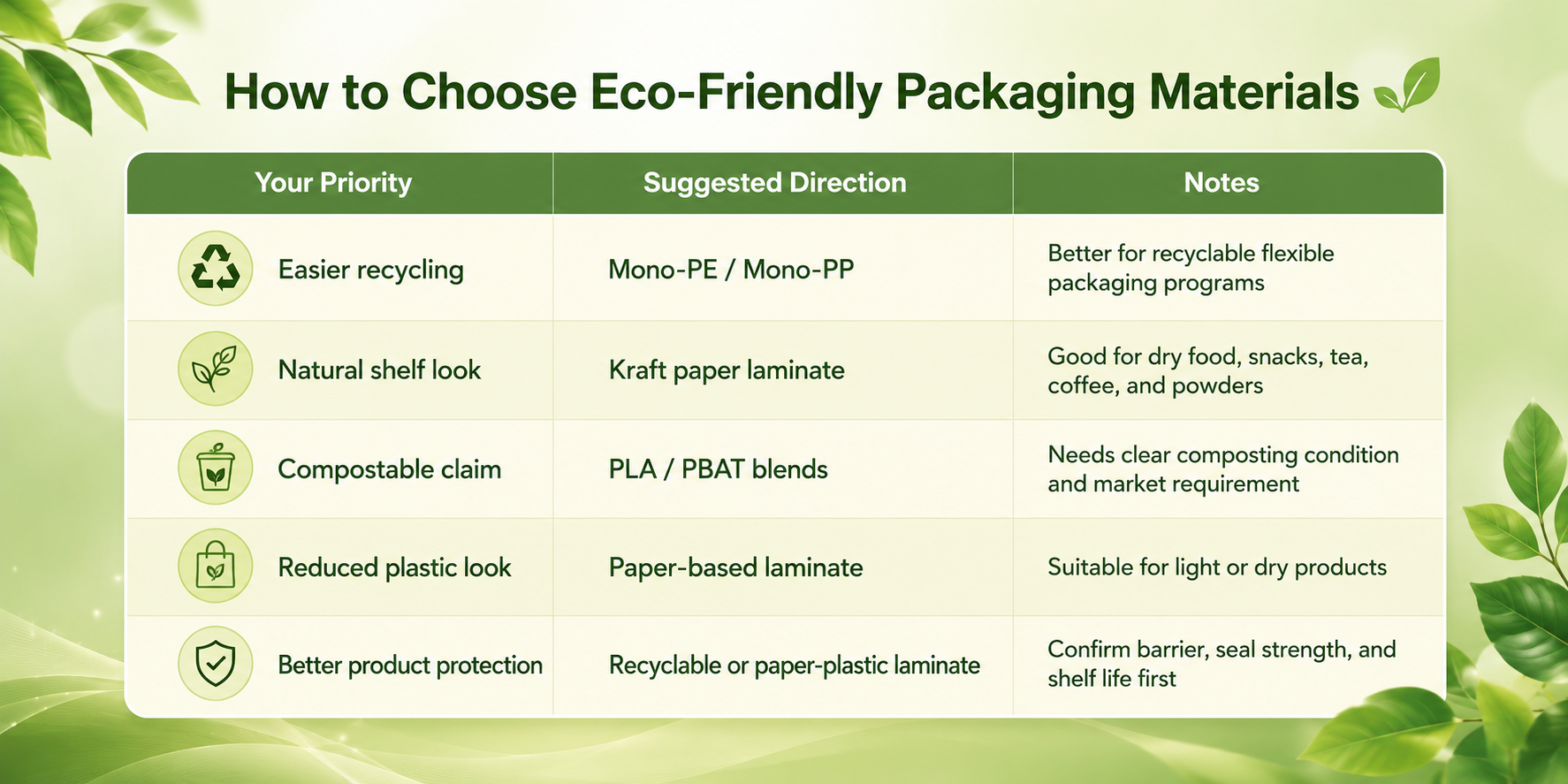 How to Choose Eco-Friendly Packaging Materials

| Your Priority | Suggested Direction | Notes |
|---|---|---|
| Easier recycling | Mono-PE / Mono-PP | Better for recyclable flexible packaging programs |
| Natural shelf look | Kraft paper laminate | Good for dry food, snacks, tea, coffee, and powders |
| Compostable claim | PLA / PBAT blends | Needs clear composting condition and market requirement |
| Reduced plastic look | Paper-based laminate | Suitable for light or dry products |
| Better product protection | Recyclable or paper-plastic laminate | Confirm barrier, seal strength, and shelf life first |